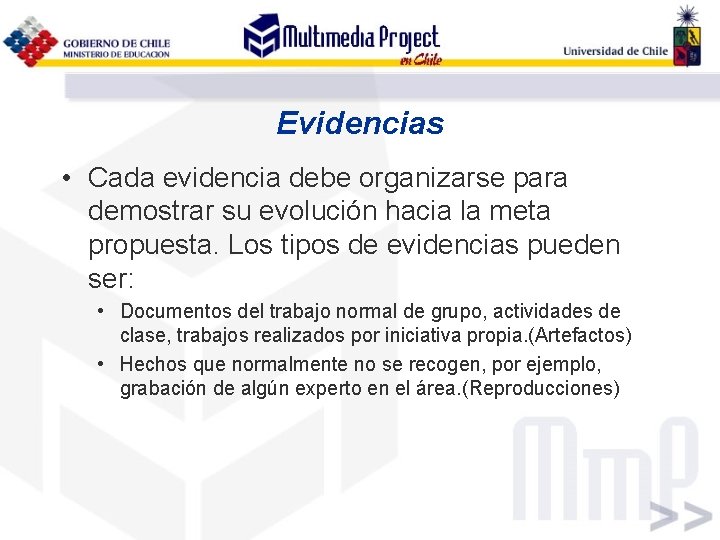 GOBIERNO DE CHILE
MINISTERIO DE EDUCACION

Multimedia Project en Chile

Universidad de Chile

Evidencias

• Cada evidencia debe organizarse para demostrar su evolución hacia la meta propuesta. Los tipos de evidencias pueden ser:

• Documentos del trabajo normal de grupo, actividades de clase, trabajos realizados por iniciativa propia.(Artefactos)

• Hechos que normalmente no se recogen, por ejemplo, grabación de algún experto en el área.(Reproducciones)

MmP >>